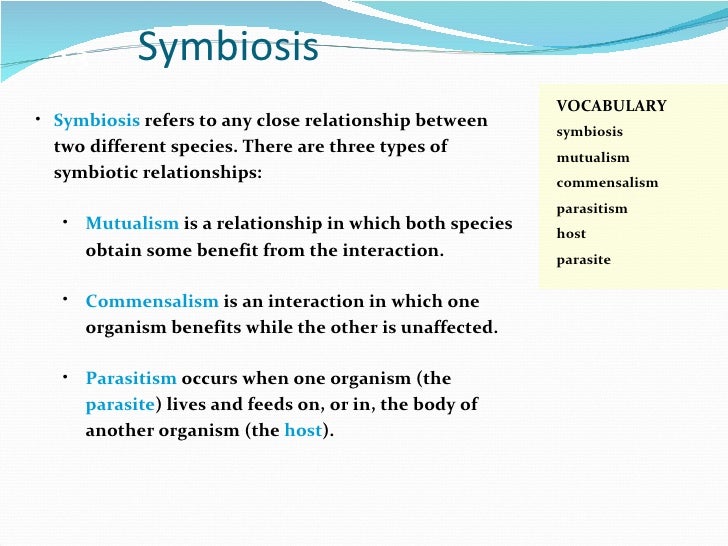 Symbiosis

• Symbiosis refers to any close relationship between two different species. There are three types of symbiotic relationships:

• Mutualism is a relationship in which both species obtain some benefit from the interaction.

• Commensalism is an interaction in which one organism benefits while the other is unaffected.

• Parasitism occurs when one organism (the parasite) lives and feeds on, or in, the body of another organism (the host).

VOCABULARY
symbiosis
mutualism
commensalism
parasitism
host
parasite